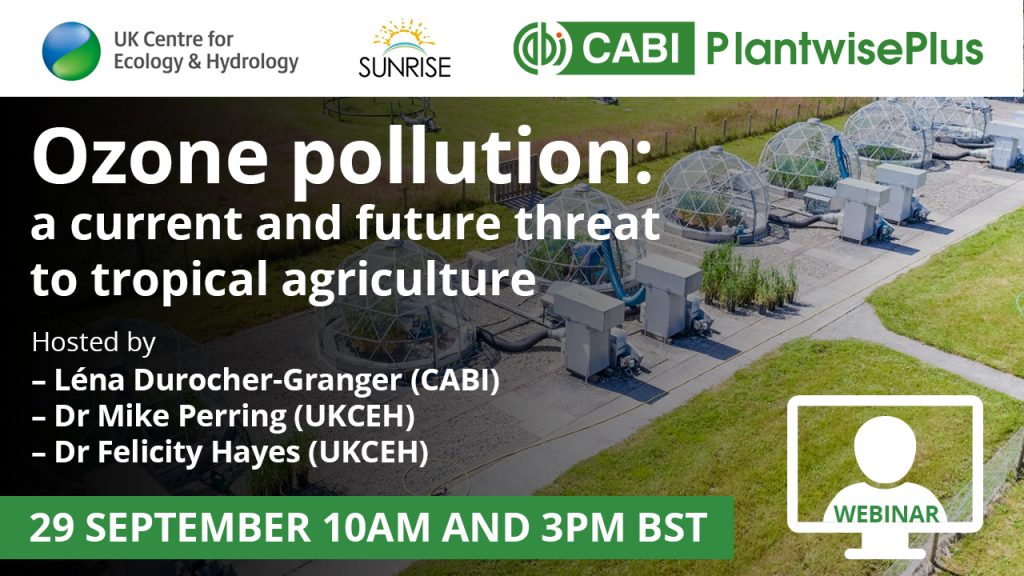 UK Centre for Ecology & Hydrology

SUNRISE

CABI PlantwisePlus

Ozone pollution:
a current and future threat to tropical agriculture

Hosted by
– Léna Durocher-Granger (CABI)
– Dr Mike Perring (UKCEH)
– Dr Felicity Hayes (UKCEH)

29 SEPTEMBER 10AM AND 3PM BST

WEBINAR